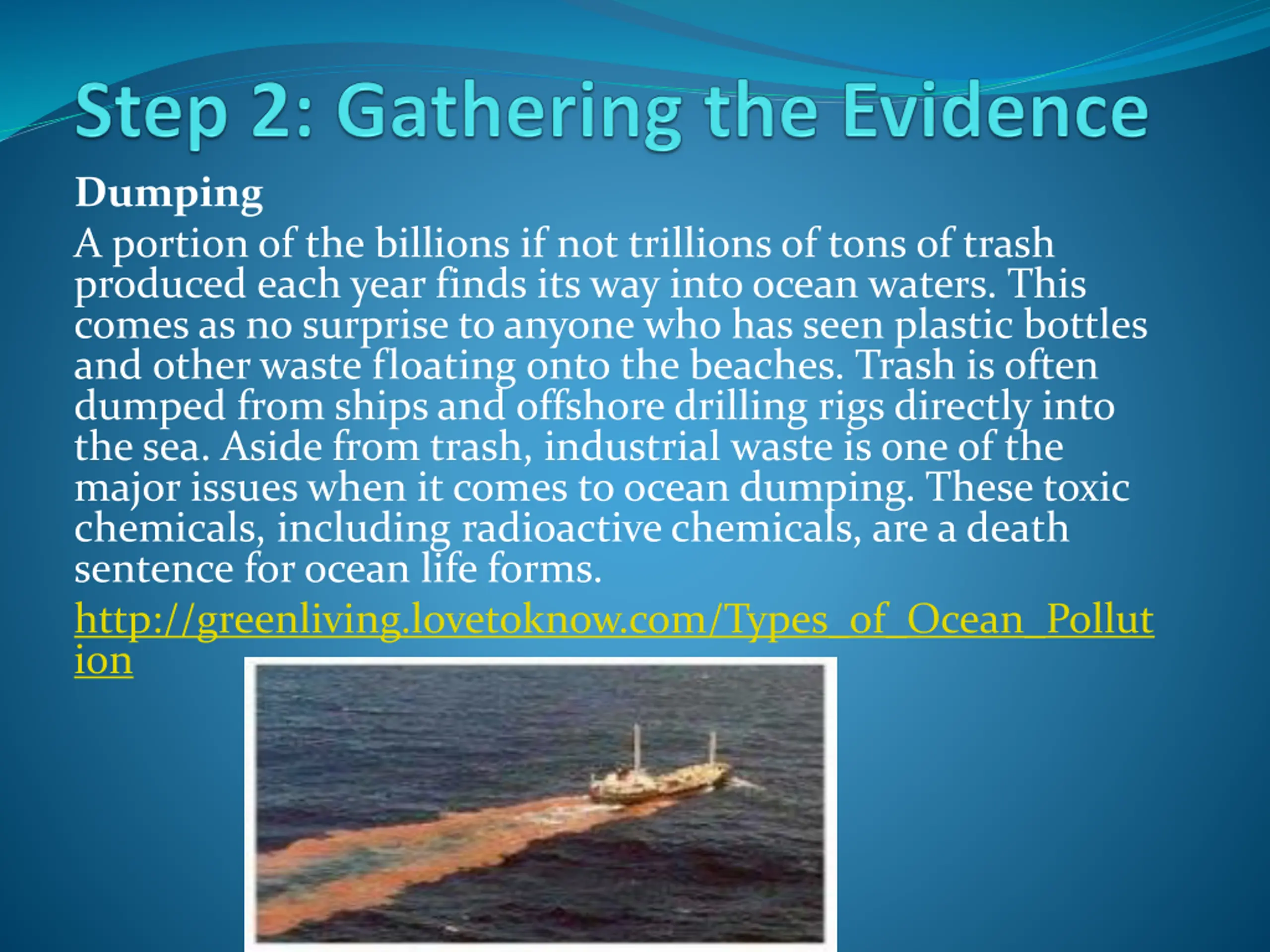 Step 2: Gathering the Evidence

Dumping

A portion of the billions if not trillions of tons of trash produced each year finds its way into ocean waters. This comes as no surprise to anyone who has seen plastic bottles and other waste floating onto the beaches. Trash is often dumped from ships and offshore drilling rigs directly into the sea. Aside from trash, industrial waste is one of the major issues when it comes to ocean dumping. These toxic chemicals, including radioactive chemicals, are a death sentence for ocean life forms.

http://greenliving.lovetoknow.com/Types_of_Ocean_Pollution